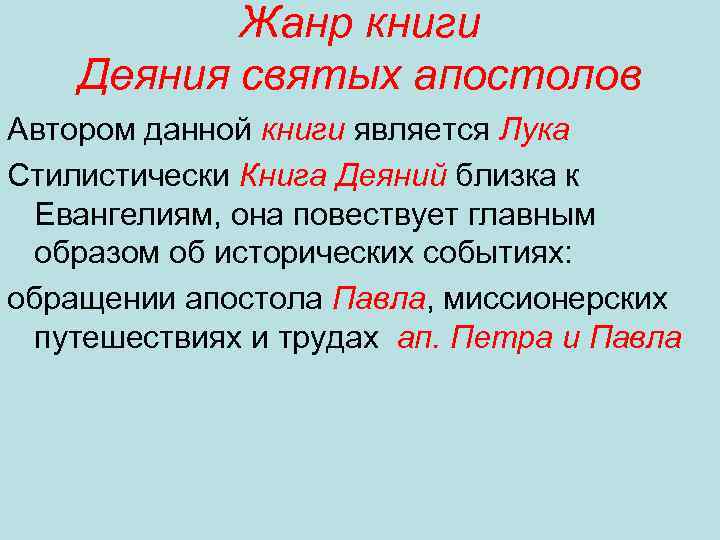 Жанр книги
Деяния святых апостолов

Автором данной книги является Лука

Стилистически Книга Деяний близка к Евангелиям, она повествует главным образом об исторических событиях:

обращении апостола Павла, миссионерских путешествиях и трудах ап. Петра и Павла